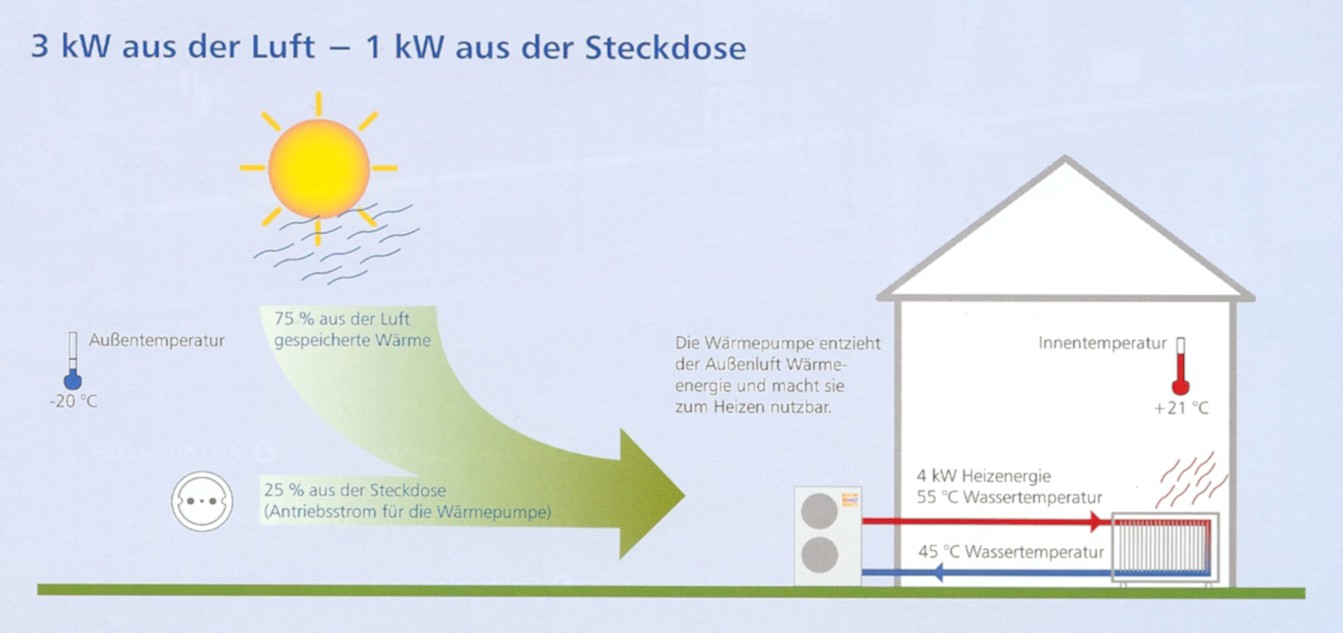 3 kW aus der Luft – 1 kW aus der Steckdose

Außentemperatur

-20 °C

75 % aus der Luft gespeicherte Wärme

25 % aus der Steckdose (Antriebsstrom für die Wärmepumpe)

Die Wärmepumpe entzieht der Außenluft Wärmeenergie und macht sie zum Heizen nutzbar.

Innentemperatur

+21 °C

4 kW Heizenergie
55 °C Wassertemperatur

45 °C Wassertemperatur